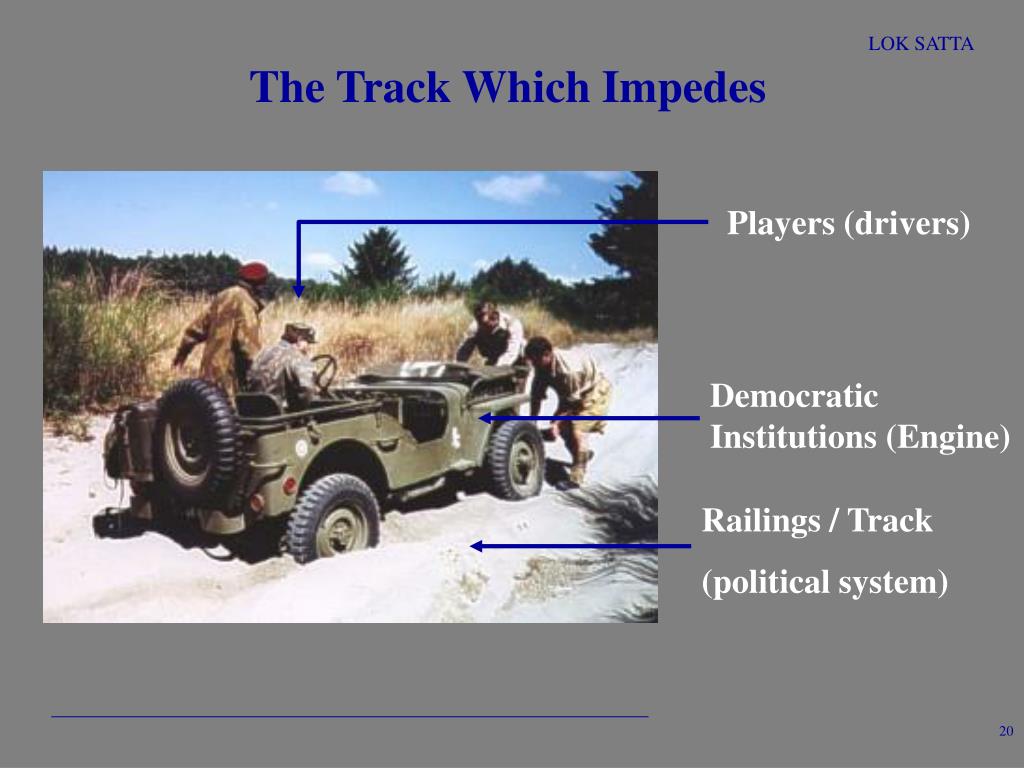 LOK SATTA

The Track Which Impedes

Players (drivers)

Democratic Institutions (Engine)

Railings / Track

(political system)

20